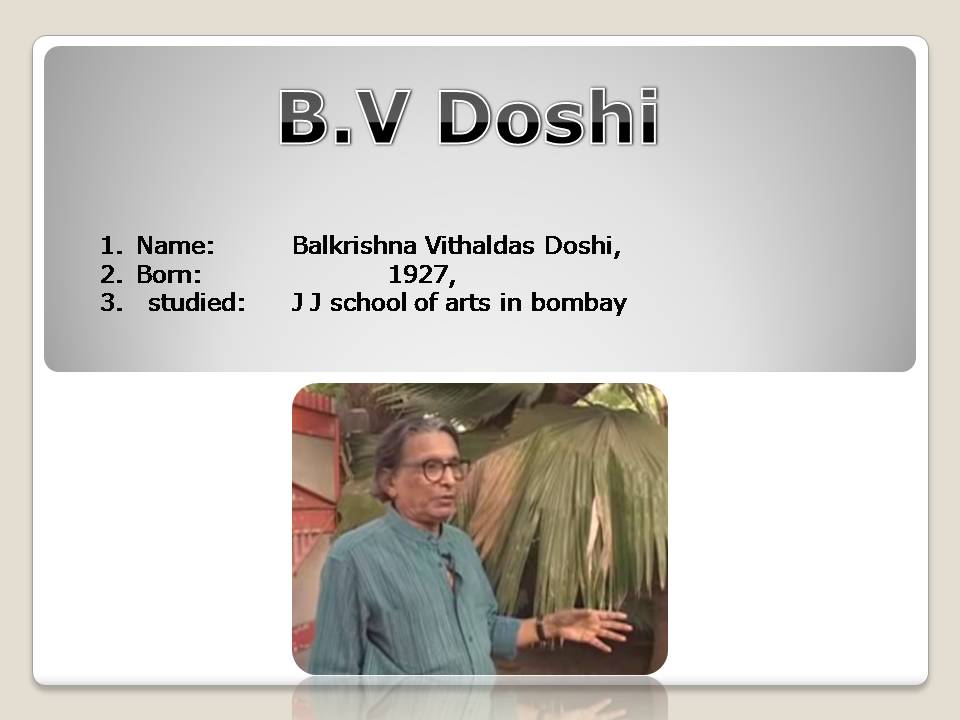 B.V Doshi

1. Name: Balkrishna Vithaldas Doshi,
2. Born: 1927,
3. studied: J J school of arts in bombay